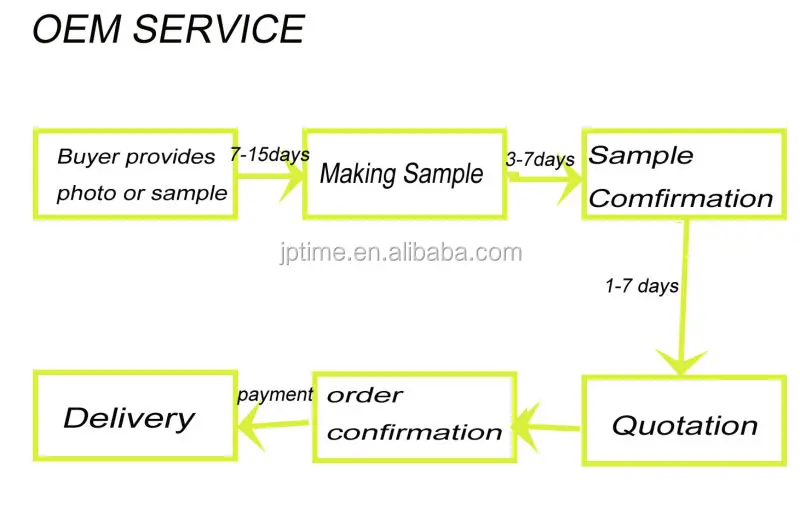 OEM SERVICE

Buyer provides photo or sample

7-15days

Making Sample

3-7days

Sample Comfirmation

jptime.en.alibaba.com

1-7 days

Quotation

order confirmation

payment

Delivery